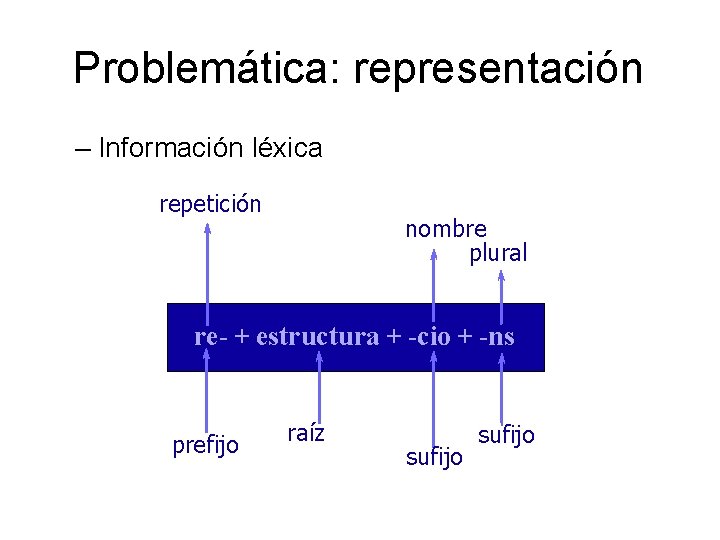 Problemática: representación

– Información léxica

repetición

nombre

plural

re- + estructura + -cio + -ns

prefijo

raíz

sufijo

sufijo